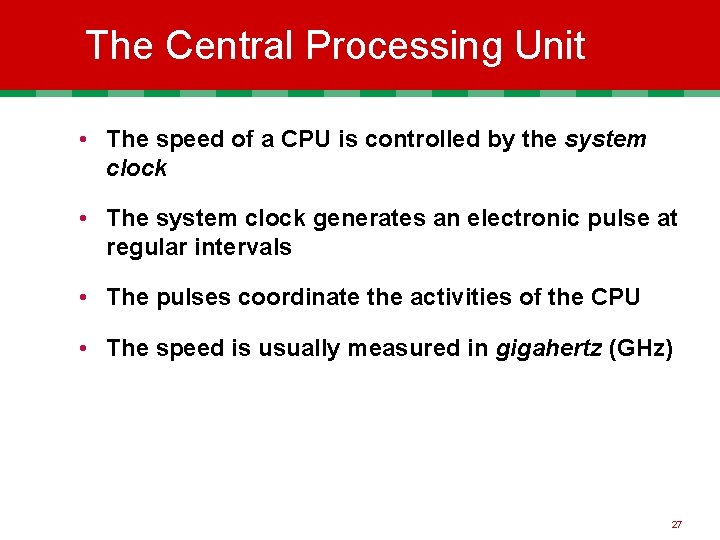 The Central Processing Unit

• The speed of a CPU is controlled by the system clock

• The system clock generates an electronic pulse at regular intervals

• The pulses coordinate the activities of the CPU

• The speed is usually measured in gigahertz (GHz)

27